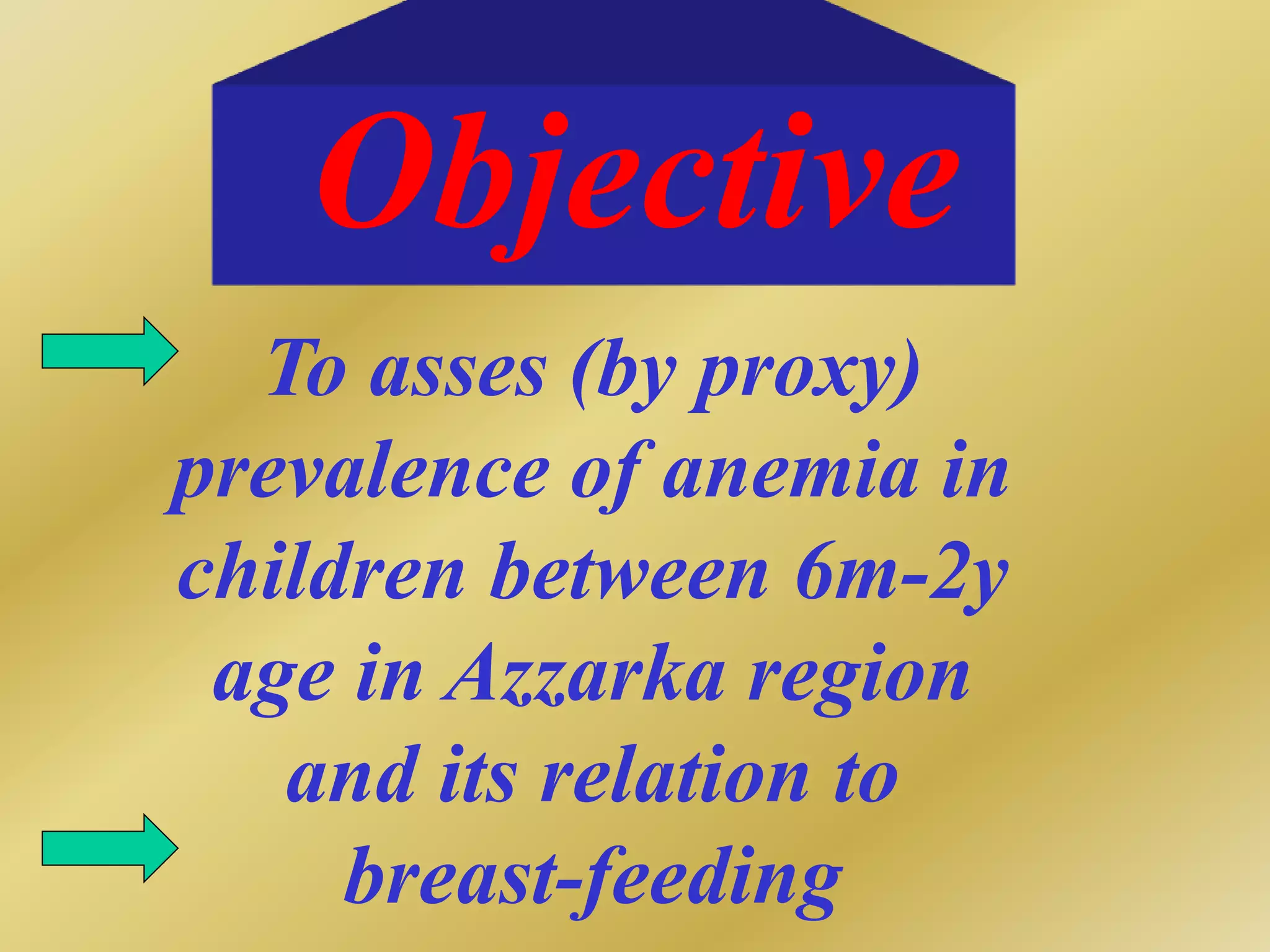 Objective

To asses (by proxy) prevalence of anemia in children between 6m-2y age in Azzarka region and its relation to breast-feeding